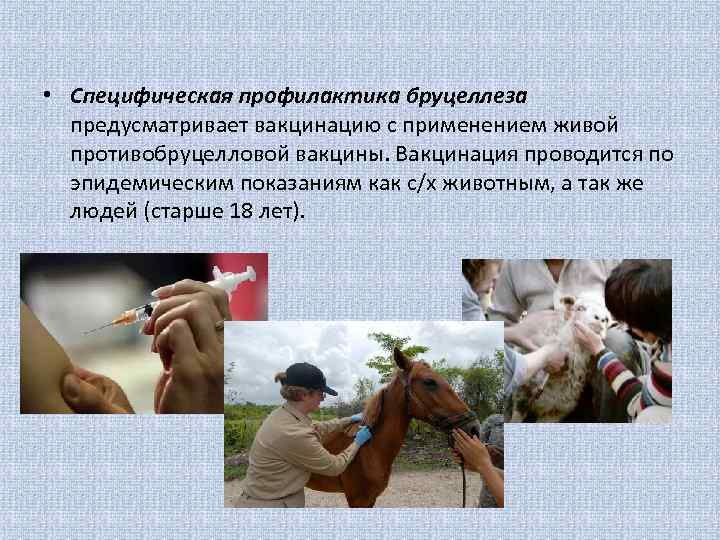 • Специфическая профилактика бруцеллеза предусматривает вакцинацию с применением живой противобруцелловой вакцины. Вакцинация проводится по эпидемическим показаниям как с/х животным, а так же людей (старше 18 лет).